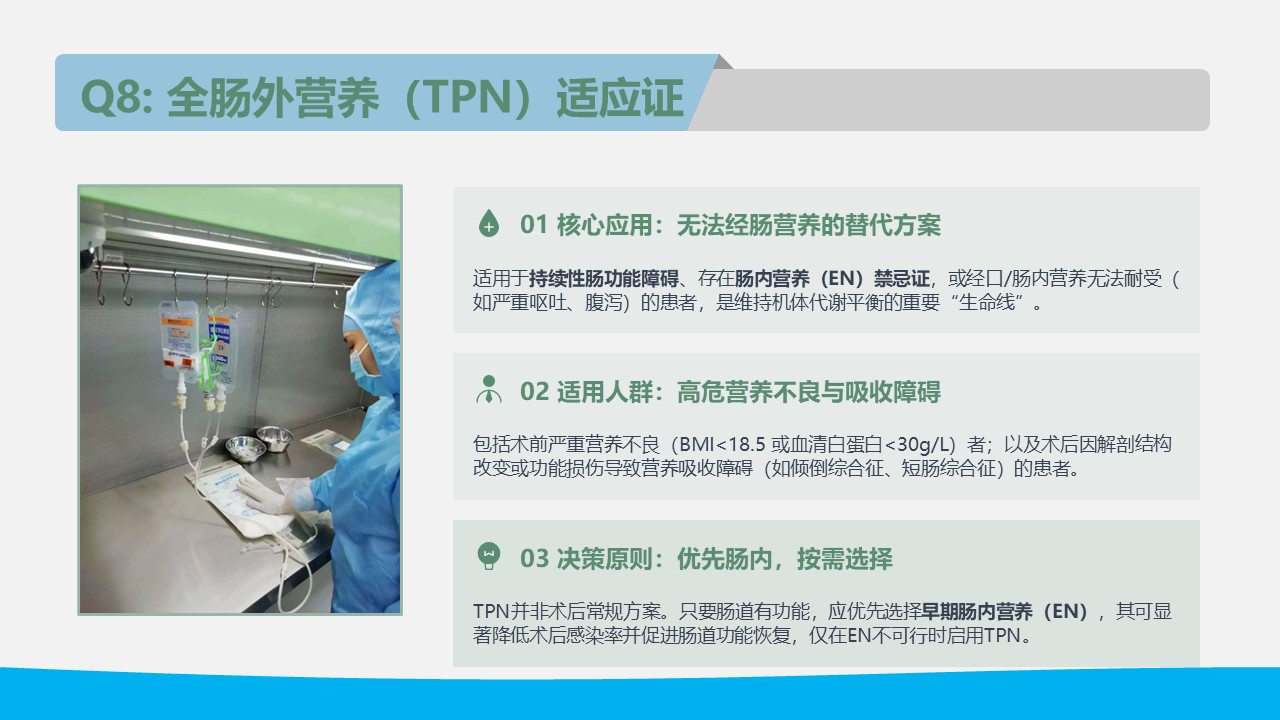 Q8: 全肠外营养（TPN）适应证

01 核心应用：无法经肠营养的替代方案

适用于持续性肠功能障碍、存在肠内营养（EN）禁忌证，或经口/肠内营养无法耐受（如严重呕吐、腹泻）的患者，是维持机体代谢平衡的重要“生命线”。

02 适用人群：高危营养不良与吸收障碍

包括术前严重营养不良（BMI<18.5 或血清白蛋白<30g/L）者；以及术后因解剖结构改变或功能损伤导致营养吸收障碍（如倾倒综合征、短肠综合征）的患者。

03 决策原则：优先肠内，按需选择

TPN并非术后常规方案。只要肠道有功能，应优先选择早期肠内营养（EN），其可显著降低术后感染率并促进肠道功能恢复，仅在EN不可行时启用TPN。